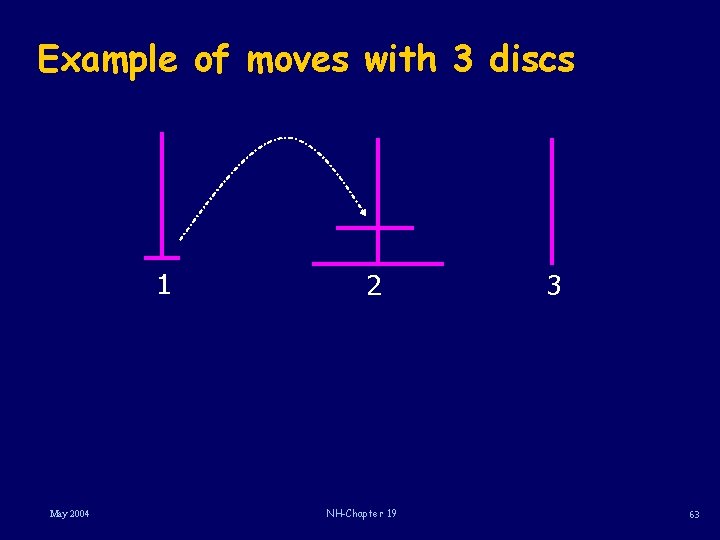 Example of moves with 3 discs

1

2

3

May 2004

NH-Chapter 19

63